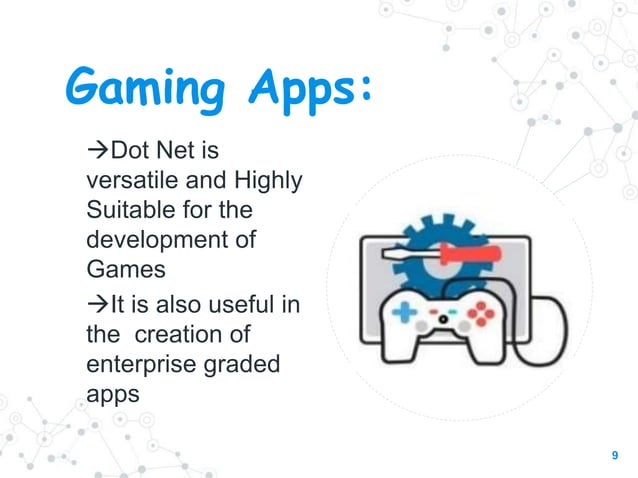 Gaming Apps:

→Dot Net is versatile and Highly Suitable for the development of Games

→It is also useful in the creation of enterprise graded apps

9